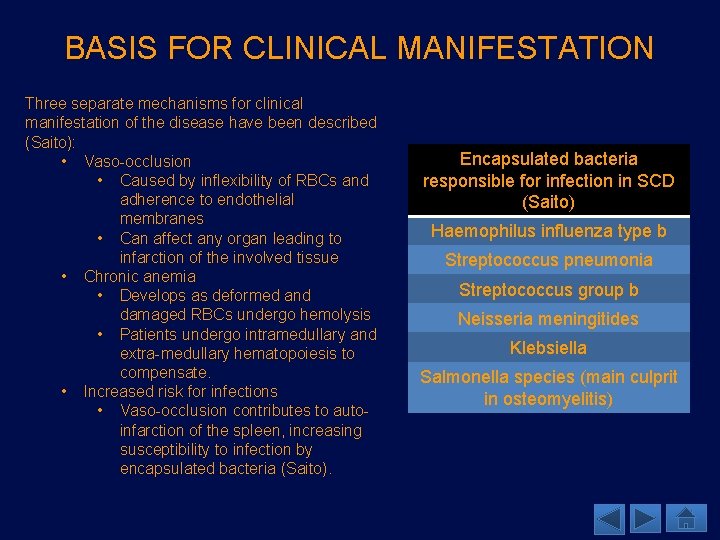 BASIS FOR CLINICAL MANIFESTATION

Three separate mechanisms for clinical manifestation of the disease have been described (Saito):
• Vaso-occlusion
  • Caused by inflexibility of RBCs and adherence to endothelial membranes
  • Can affect any organ leading to infarction of the involved tissue
• Chronic anemia
  • Develops as deformed and damaged RBCs undergo hemolysis
  • Patients undergo intramedullary and extra-medullary hematopoiesis to compensate.
• Increased risk for infections
  • Vaso-occlusion contributes to auto-infarction of the spleen, increasing susceptibility to infection by encapsulated bacteria (Saito).

| Encapsulated bacteria responsible for infection in SCD (Saito) |
|---|
| Haemophilus influenza type b |
| Streptococcus pneumonia |
| Streptococcus group b |
| Neisseria meningitides |
| Klebsiella |
| Salmonella species (main culprit in osteomyelitis) |